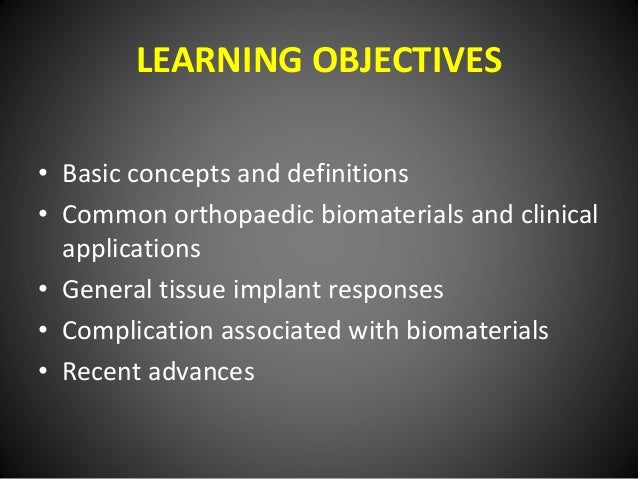 LEARNING OBJECTIVES

• Basic concepts and definitions
• Common orthopaedic biomaterials and clinical applications
• General tissue implant responses
• Complication associated with biomaterials
• Recent advances